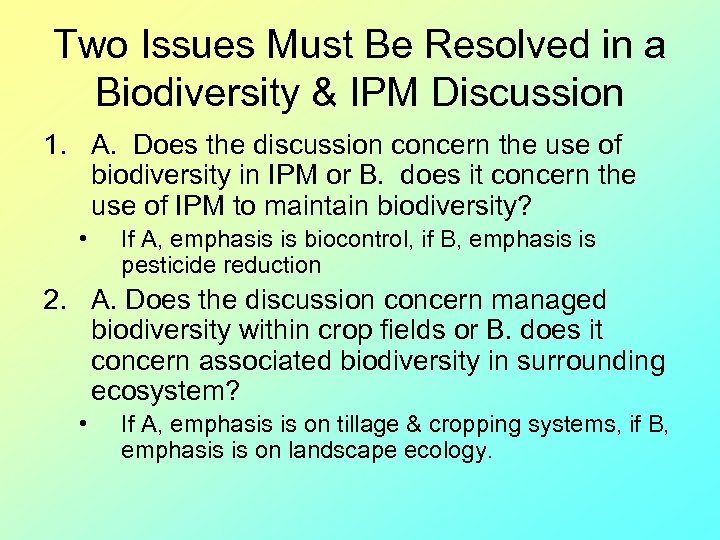 Two Issues Must Be Resolved in a Biodiversity & IPM Discussion

1. A. Does the discussion concern the use of biodiversity in IPM or B. does it concern the use of IPM to maintain biodiversity?
• If A, emphasis is biocontrol, if B, emphasis is pesticide reduction

2. A. Does the discussion concern managed biodiversity within crop fields or B. does it concern associated biodiversity in surrounding ecosystem?
• If A, emphasis is on tillage & cropping systems, if B, emphasis is on landscape ecology.